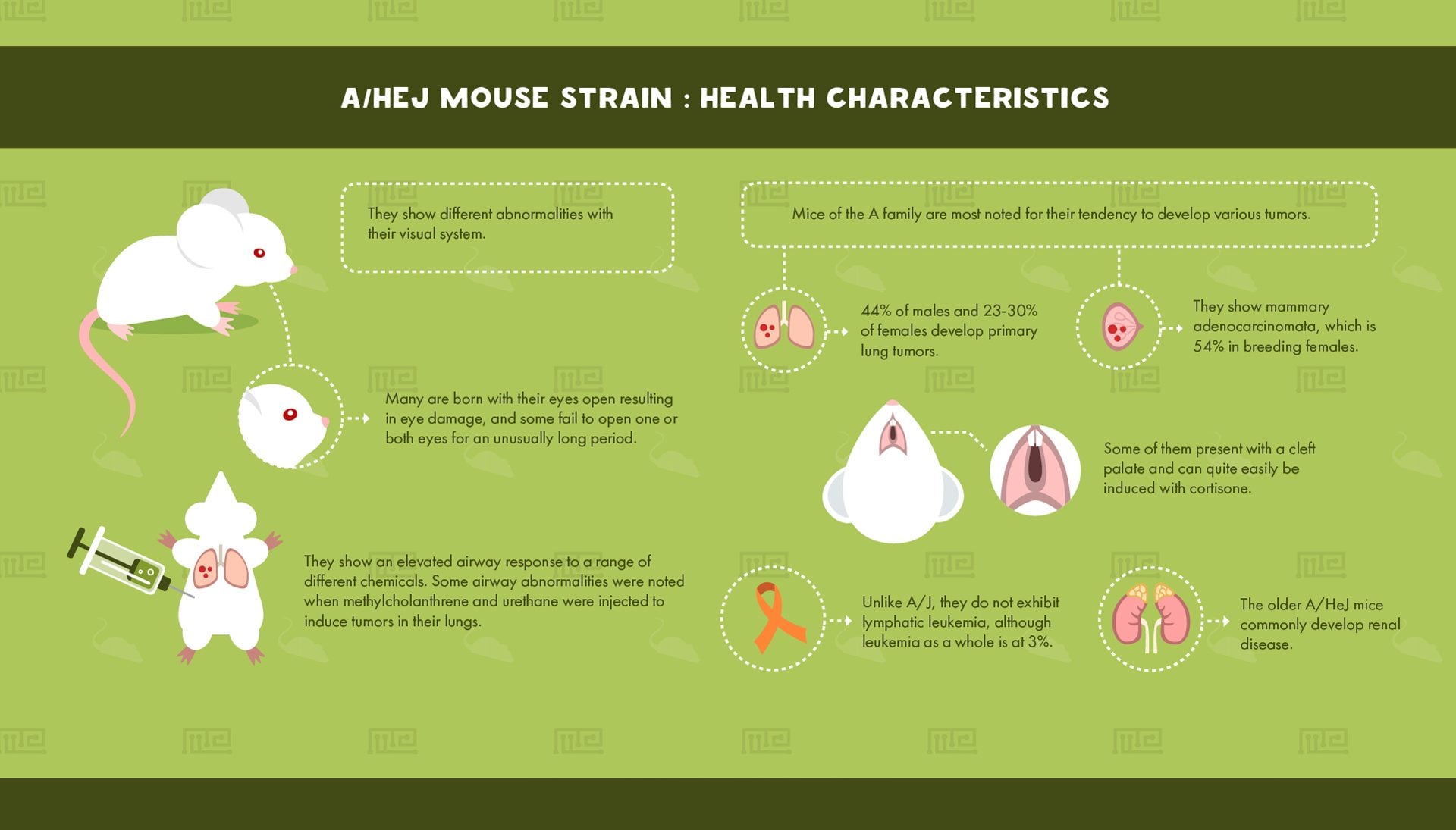 A/HEJ MOUSE STRAIN : HEALTH CHARACTERISTICS

They show different abnormalities with their visual system.

Many are born with their eyes open resulting in eye damage, and some fail to open one or both eyes for an unusually long period.

They show an elevated airway response to a range of different chemicals. Some airway abnormalities were noted when methylcholanthrene and urethane were injected to induce tumors in their lungs.

Mice of the A family are most noted for their tendency to develop various tumors.

44% of males and 23-30% of females develop primary lung tumors.

They show mammary adenocarcinomata, which is 54% in breeding females.

Some of them present with a cleft palate and can quite easily be induced with cortisone.

Unlike A/J, they do not exhibit lymphatic leukemia, although leukemia as a whole is at 3%.

The older A/HeJ mice commonly develop renal disease.